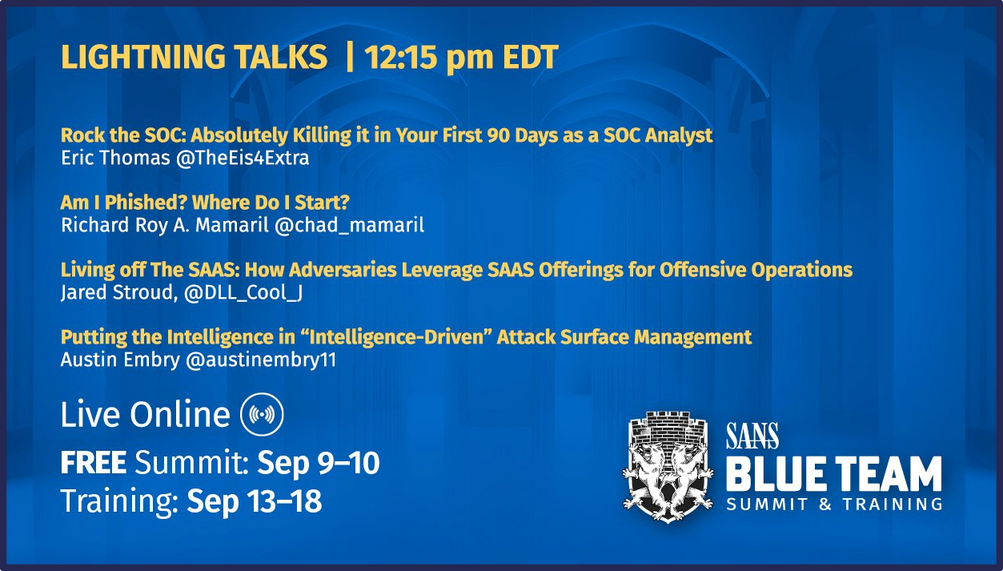 LIGHTNING TALKS | 12:15 pm EDT

Rock the SOC: Absolutely Killing it in Your First 90 Days as a SOC Analyst
Eric Thomas @TheEis4Extra

Am I Phished? Where Do I Start?
Richard Roy A. Mamaril @chad_mamaril

Living off The SAAS: How Adversaries Leverage SAAS Offerings for Offensive Operations
Jared Stroud, @DLL_Cool_J

Putting the Intelligence in "Intelligence-Driven" Attack Surface Management
Austin Embry @austinembry11

Live Online

FREE Summit: Sep 9–10
Training: Sep 13–18

SANS
BLUE TEAM
SUMMIT & TRAINING